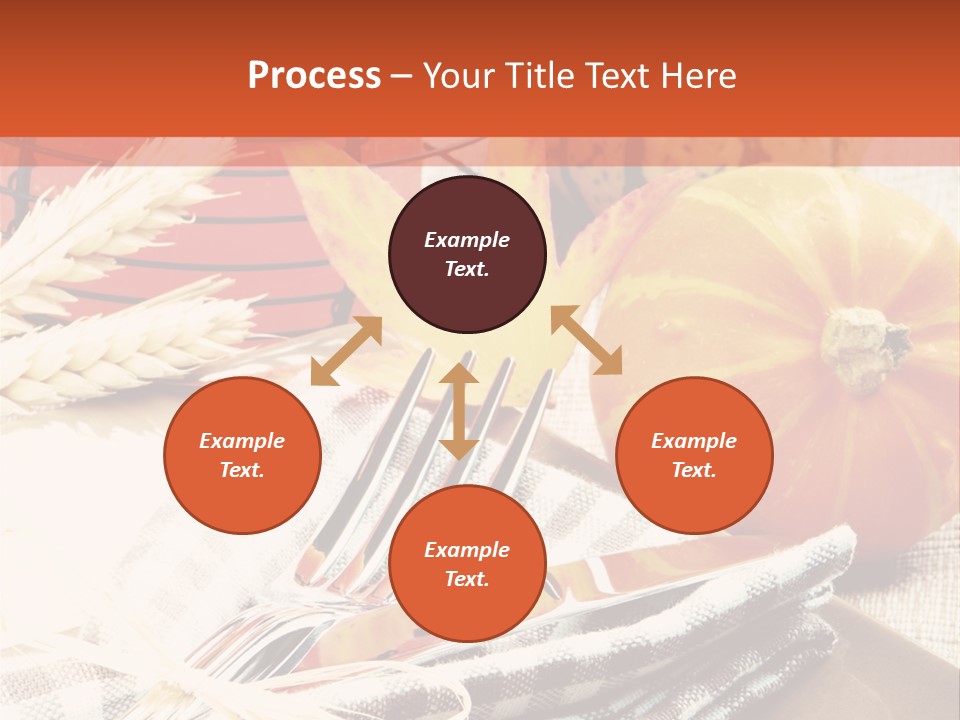 Process – Your Title Text Here

Example Text.

Example Text.

Example Text.

Example Text.